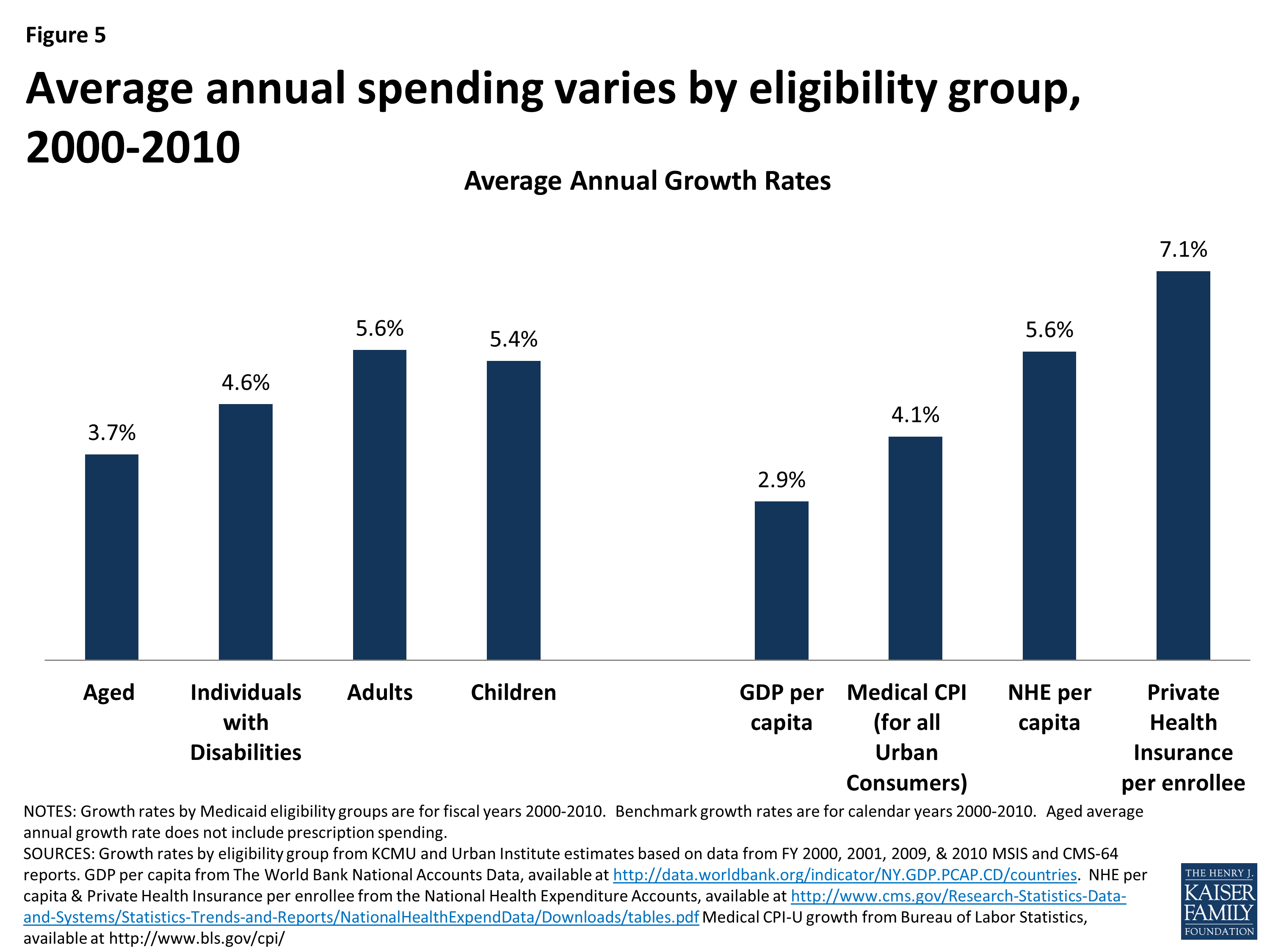 Figure 5

Average annual spending varies by eligibility group, 2000-2010

Average Annual Growth Rates

3.7%
4.6%
5.6%
5.4%
2.9%
4.1%
5.6%
7.1%

Aged
Individuals with Disabilities
Adults
Children
GDP per capita
Medical CPI (for all Urban Consumers)
NHE per capita
Private Health Insurance per enrollee

NOTES: Growth rates by Medicaid eligibility groups are for fiscal years 2000-2010. Benchmark growth rates are for calendar years 2000-2010. Aged average annual growth rate does not include prescription spending.
SOURCES: Growth rates by eligibility group from KCMU and Urban Institute estimates based on data from FY 2000, 2001, 2009, & 2010 MSIS and CMS-64 reports. GDP per capita from The World Bank National Accounts Data, available at http://data.worldbank.org/indicator/NY.GDP.PCAP.CD/countries. NHE per capita & Private Health Insurance per enrollee from the National Health Expenditure Accounts, available at http://www.cms.gov/Research-Statistics-Data-and-Systems/Statistics-Trends-and-Reports/NationalHealthExpendData/Downloads/tables.pdf Medical CPI-U growth from Bureau of Labor Statistics, available at http://www.bls.gov/cpi/

THE HENRY J. KAISER FAMILY FOUNDATION